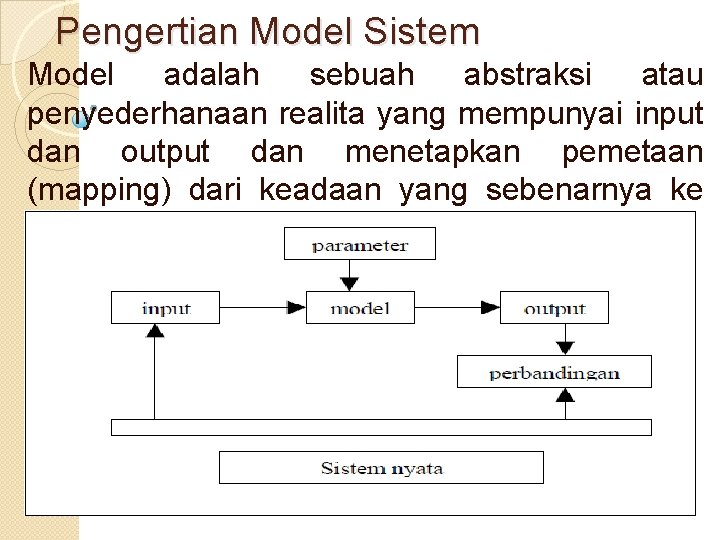 Pengertian Model Sistem

Model adalah sebuah abstraksi atau penyederhanaan realita yang mempunyai input dan output dan menetapkan pemetaan (mapping) dari keadaan yang sebenarnya ke

parameter

input

model

output

perbandingan

Sistem nyata